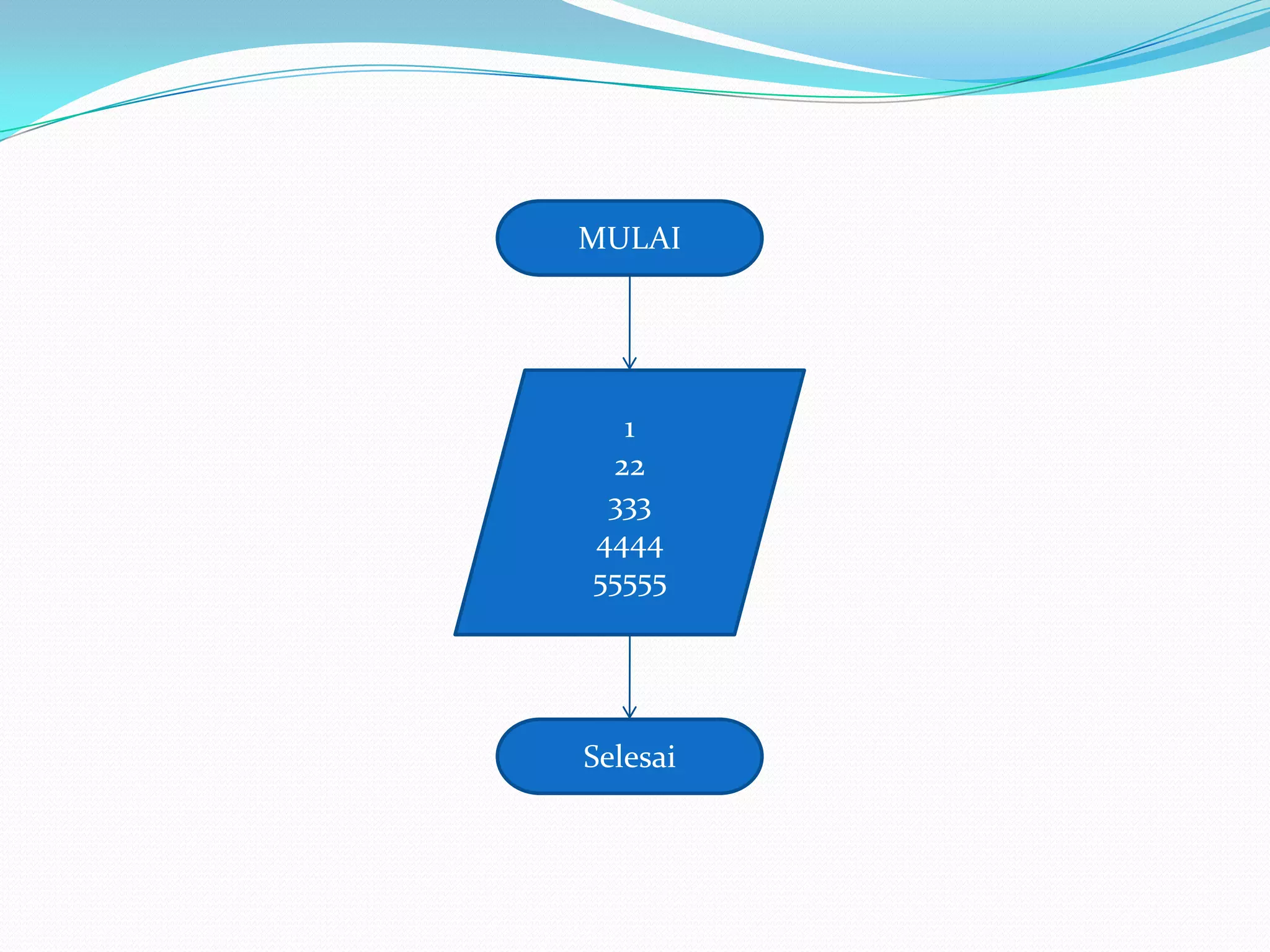 MULAI

1
22
333
4444
55555

Selesai